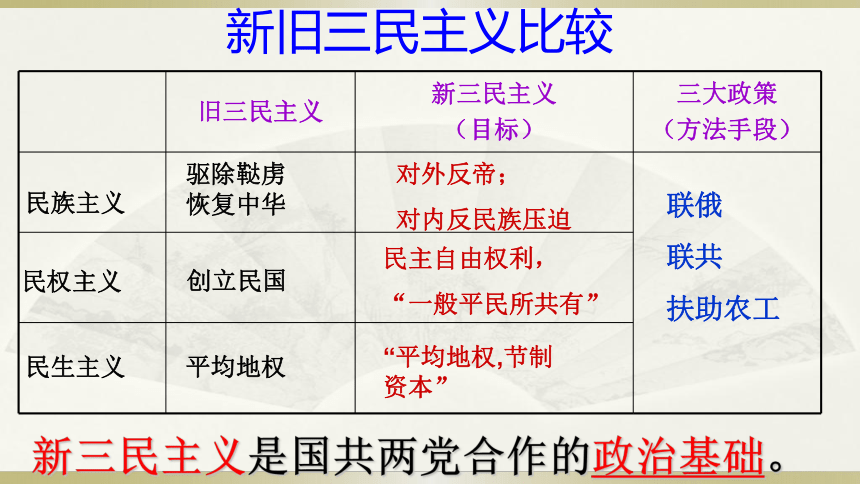 新旧三民主义比较

|  | 旧三民主义 | 新三民主义（目标） | 三大政策（方法手段） |
|---|---|---|---|
| 民族主义 | 驱除鞑虏 恢复中华 | 对外反帝；对内反民族压迫 | 联俄 联共 扶助农工 |
| 民权主义 | 创立民国 | 民主自由权利，“一般平民所共有” | |
| 民生主义 | 平均地权 | “平均地权,节制资本” | |

新三民主义是国共两党合作的政治基础。